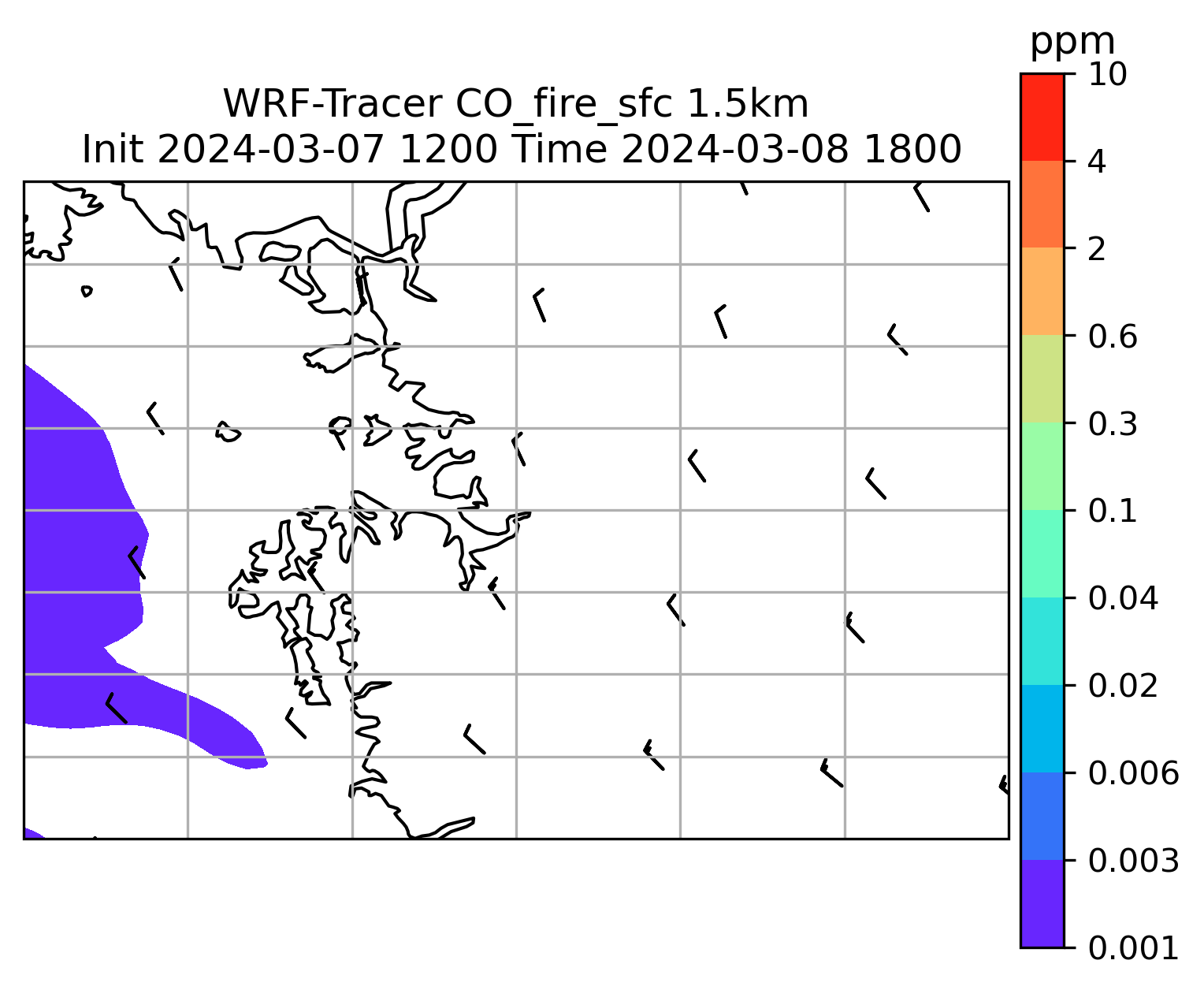 WRF-Tracer CO_fire_sfc 1.5km
Init 2024-03-07 1200 Time 2024-03-08 1800

ppm
10
4
2
0.6
0.3
0.1
0.04
0.02
0.006
0.003
0.001